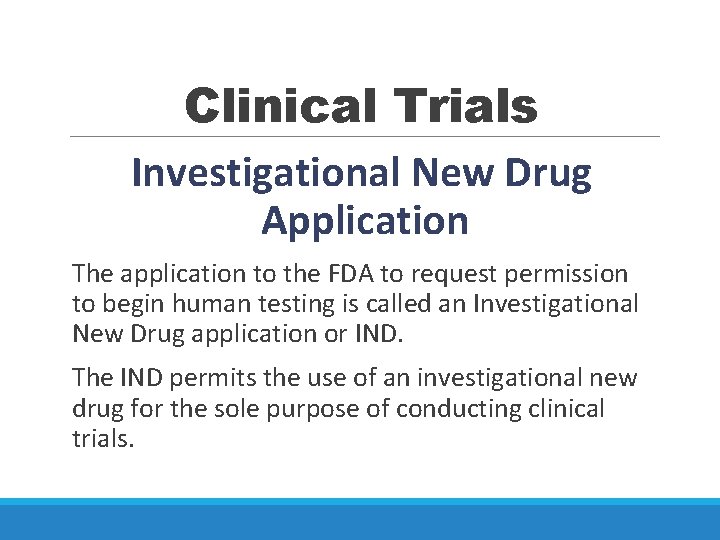 Clinical Trials

Investigational New Drug Application

The application to the FDA to request permission to begin human testing is called an Investigational New Drug application or IND.

The IND permits the use of an investigational new drug for the sole purpose of conducting clinical trials.